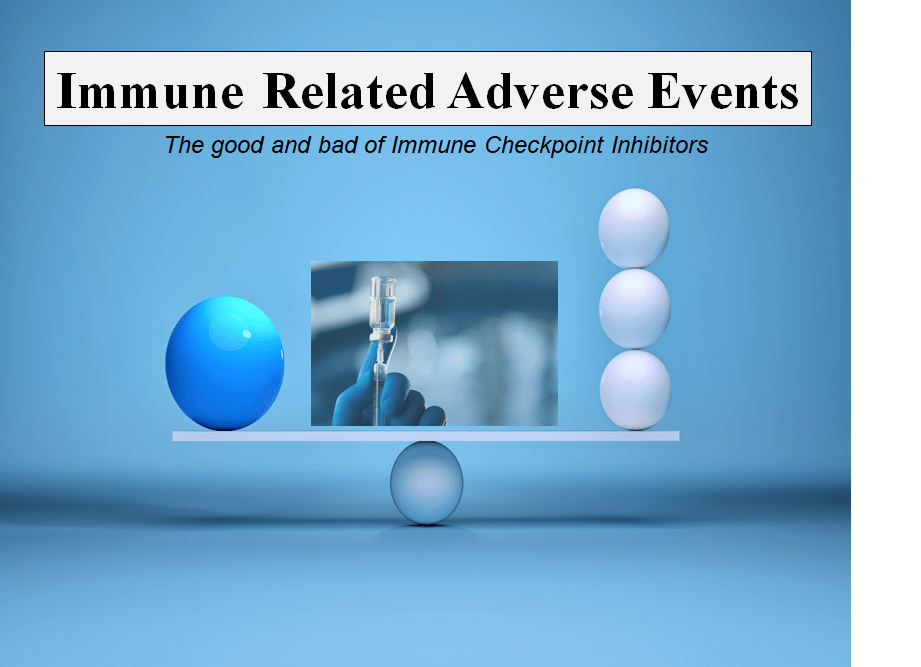 Immune Related Adverse Events

The good and bad of Immune Checkpoint Inhibitors